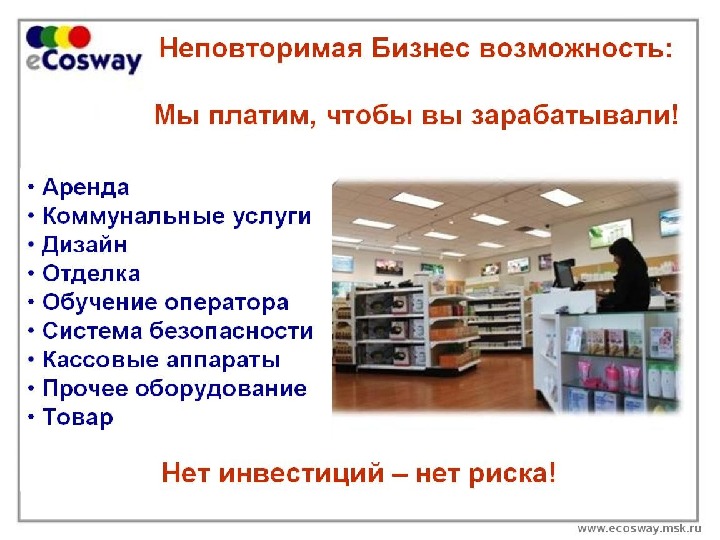 eCosway

Неповторимая Бизнес возможность:

Мы платим, чтобы вы зарабатывали!

• Аренда
• Коммунальные услуги
• Дизайн
• Отделка
• Обучение оператора
• Система безопасности
• Кассовые аппараты
• Прочее оборудование
• Товар

Нет инвестиций – нет риска!

www.ecosway.msk.ru